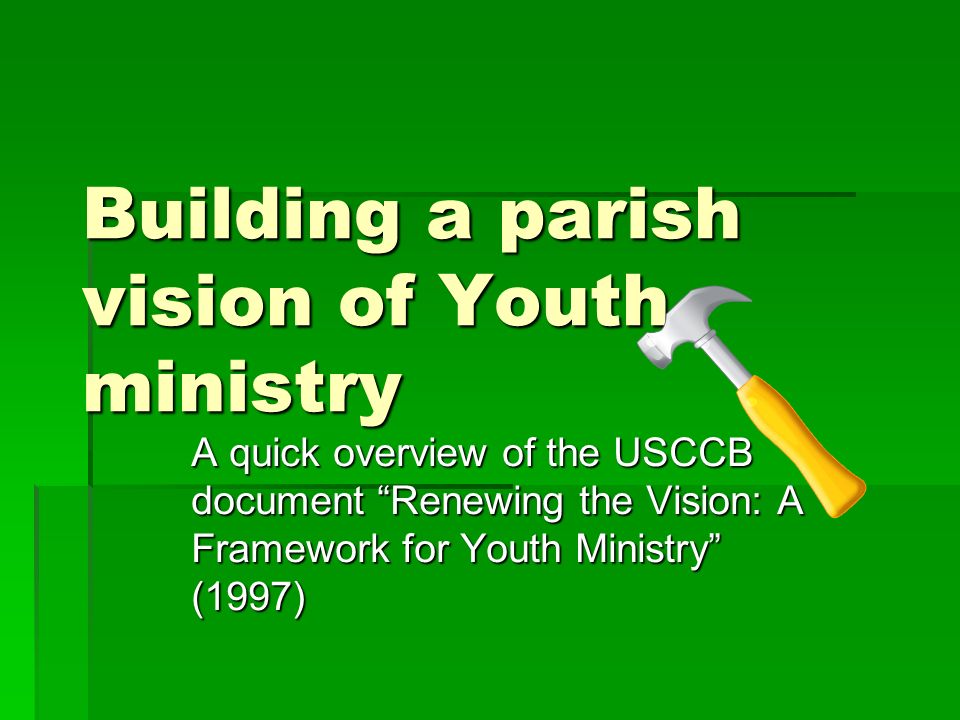 Building a parish vision of Youth ministry

A quick overview of the USCCB document “Renewing the Vision: A Framework for Youth Ministry” (1997)